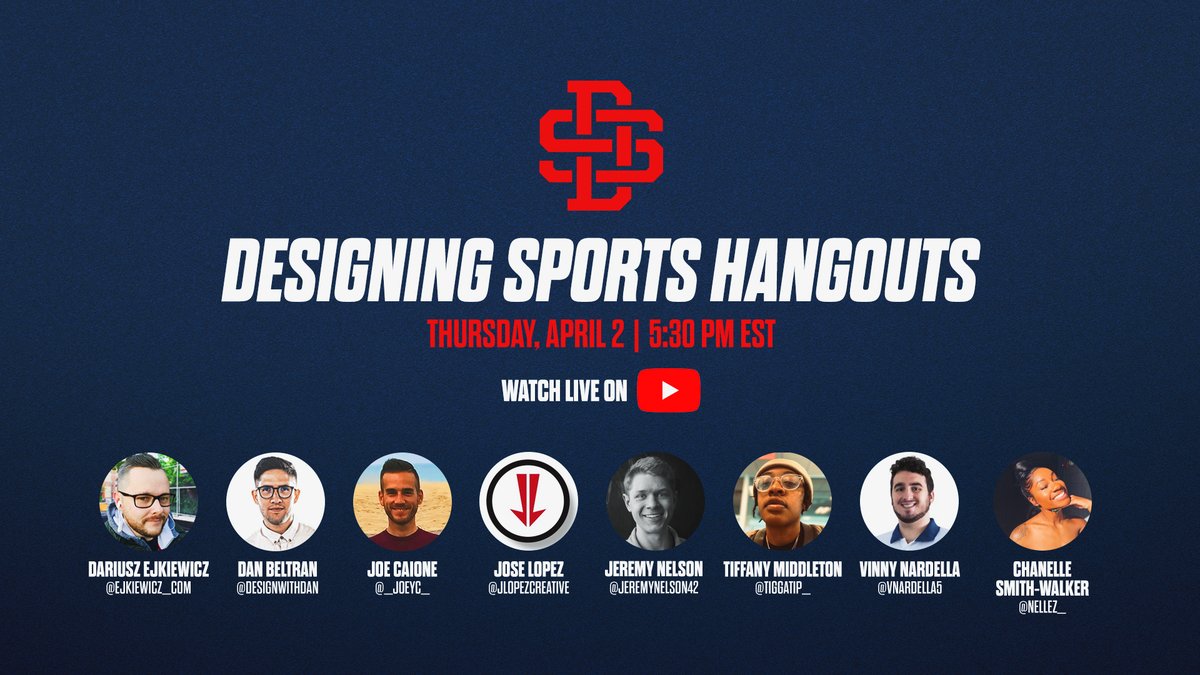 DESIGNING SPORTS HANGOUTS

THURSDAY, APRIL 2 | 5:30 PM EST

WATCH LIVE ON

DARIUSZ EJKIEWICZ
@EJKIEWICZ_COM

DAN BELTRAN
@DESIGNWITHDAN

JOE CAIONE
@_JOEYC_

JOSE LOPEZ
@JLOPEZCREATIVE

JEREMY NELSON
@JEREMYNELSON42

TIFFANY MIDDLETON
@TIGGATIP_

VINNY NARDELLA
@VNARDELLA5

CHANELLE SMITH-WALKER
@NELLEZ_